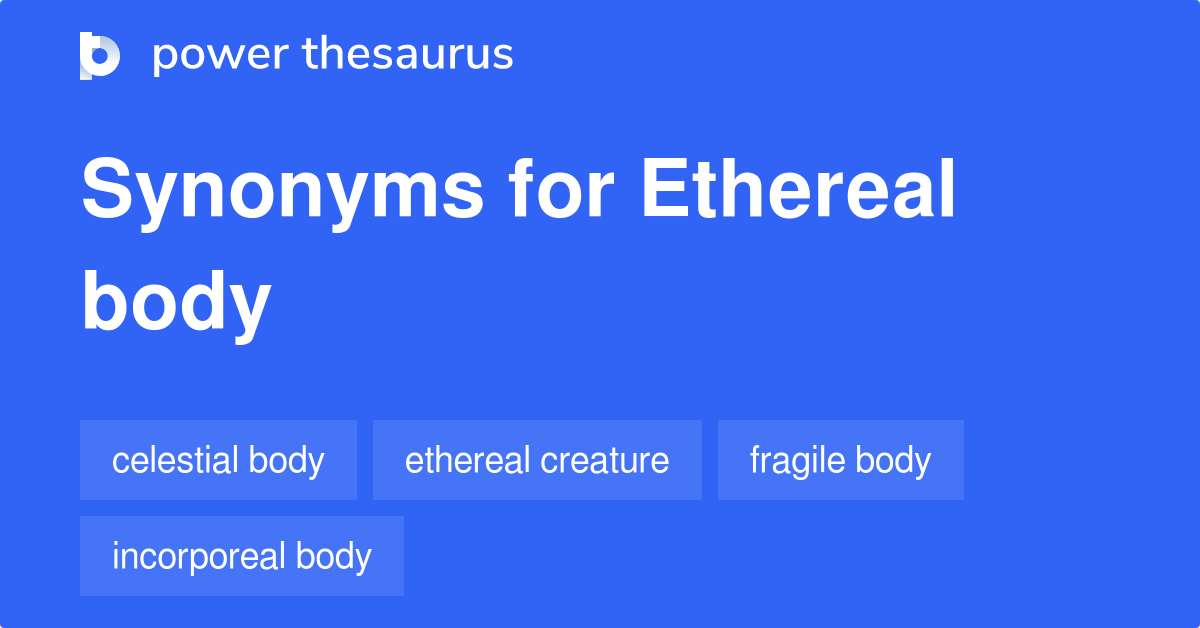 power thesaurus

Synonyms for Ethereal body

celestial body
ethereal creature
fragile body
incorporeal body